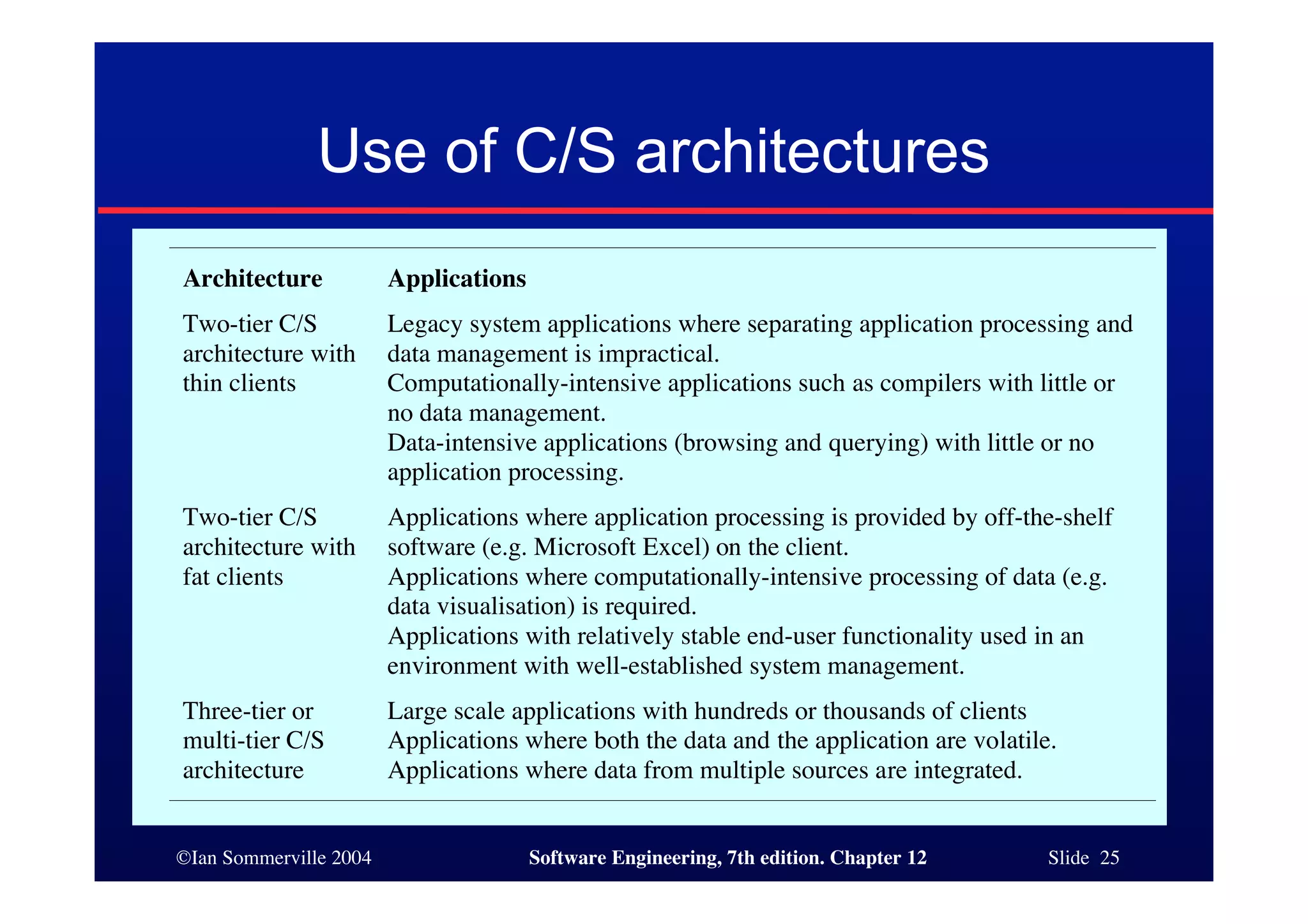 Use of C/S architectures

| Architecture | Applications |
|---|---|
| Two-tier C/S architecture with thin clients | Legacy system applications where separating application processing and data management is impractical. Computationally-intensive applications such as compilers with little or no data management. Data-intensive applications (browsing and querying) with little or no application processing. |
| Two-tier C/S architecture with fat clients | Applications where application processing is provided by off-the-shelf software (e.g. Microsoft Excel) on the client. Applications where computationally-intensive processing of data (e.g. data visualisation) is required. Applications with relatively stable end-user functionality used in an environment with well-established system management. |
| Three-tier or multi-tier C/S architecture | Large scale applications with hundreds or thousands of clients Applications where both the data and the application are volatile. Applications where data from multiple sources are integrated. |

©Ian Sommerville 2004 Software Engineering, 7th edition. Chapter 12 Slide 25